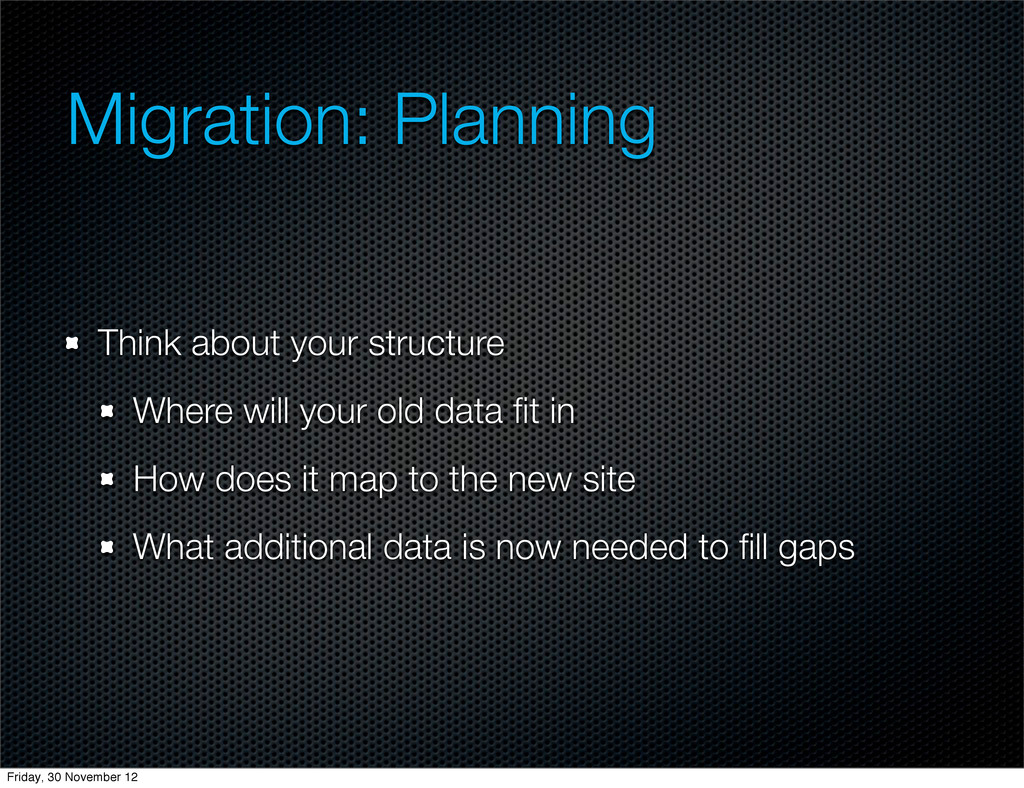 Migration: Planning

Think about your structure

Where will your old data fit in

How does it map to the new site

What additional data is now needed to fill gaps

Friday, 30 November 12